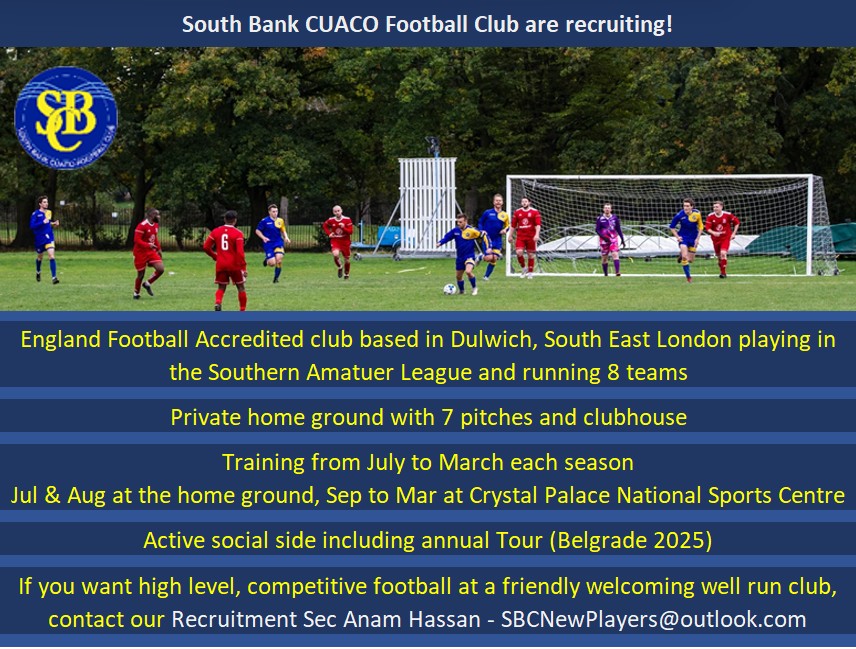 South Bank CUACO Football Club are recruiting!

SBC
SOUTH BANK CUACO FOOTBALL CLUB

6

England Football Accredited club based in Dulwich, South East London playing in the Southern Amatuer League and running 8 teams

Private home ground with 7 pitches and clubhouse

Training from July to March each season
Jul & Aug at the home ground, Sep to Mar at Crystal Palace National Sports Centre

Active social side including annual Tour (Belgrade 2025)

If you want high level, competitive football at a friendly welcoming well run club, contact our Recruitment Sec Anam Hassan - SBCNewPlayers@outlook.com